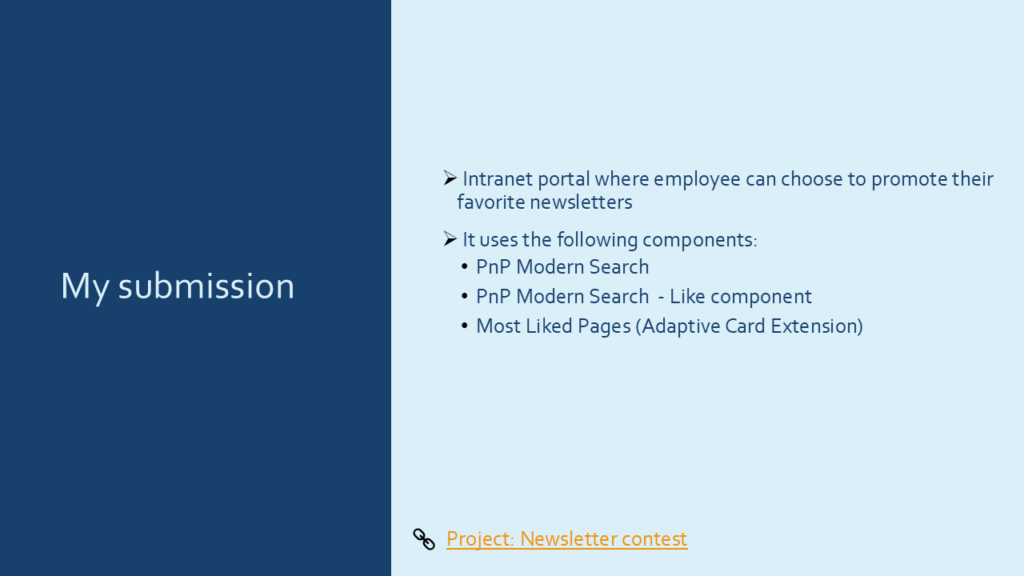 My submission

➢ Intranet portal where employee can choose to promote their favorite newsletters

➢ It uses the following components:
• PnP Modern Search
• PnP Modern Search - Like component
• Most Liked Pages (Adaptive Card Extension)

Project: Newsletter contest